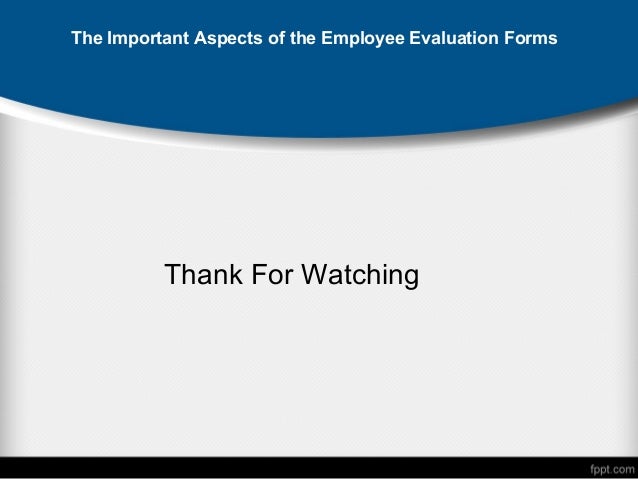 The Important Aspects of the Employee Evaluation Forms

Thank For Watching

fppt.com